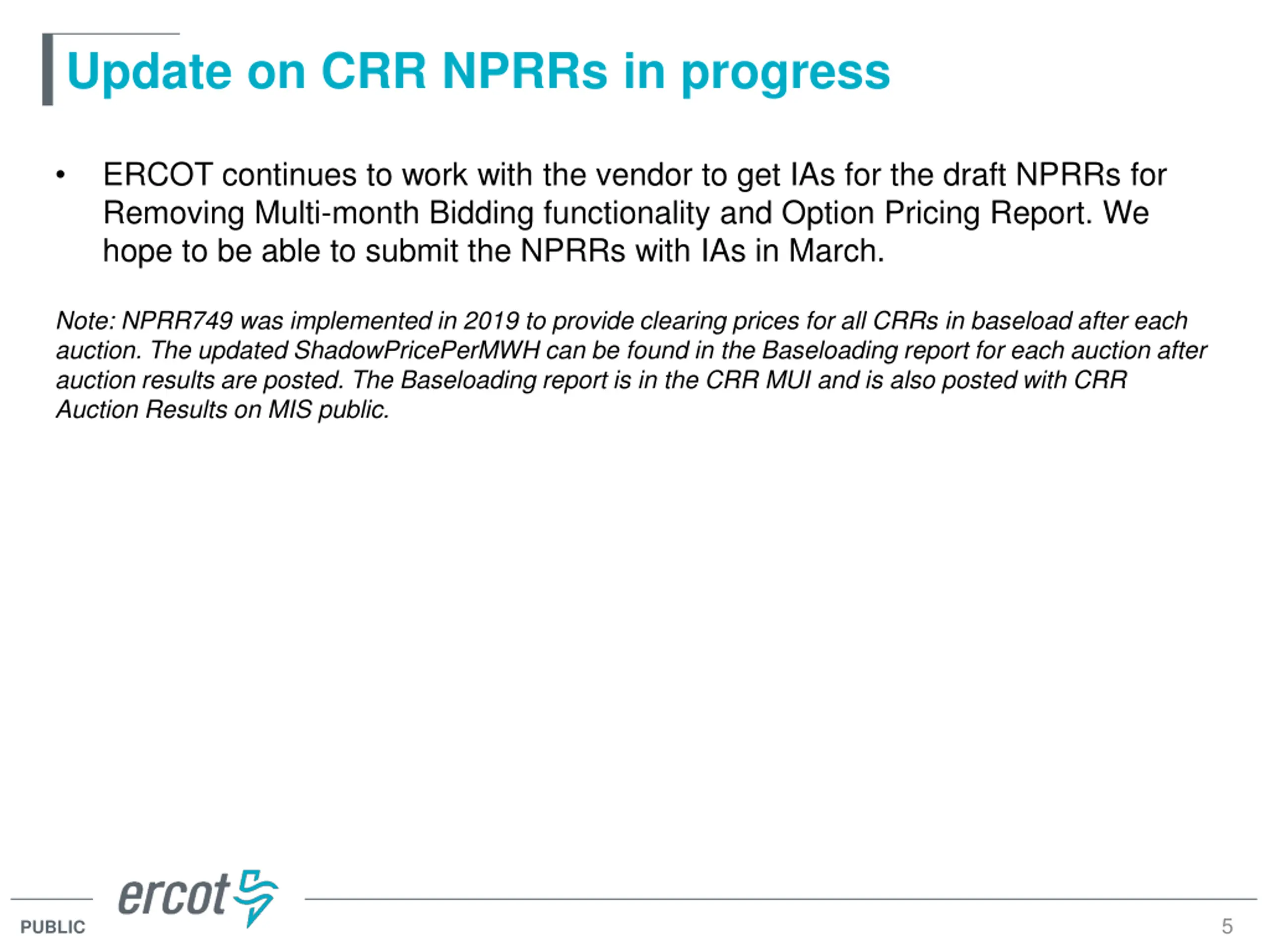 Update on CRR NPRRs in progress

• ERCOT continues to work with the vendor to get IAs for the draft NPRRs for Removing Multi-month Bidding functionality and Option Pricing Report. We hope to be able to submit the NPRRs with IAs in March.

Note: NPRR749 was implemented in 2019 to provide clearing prices for all CRRs in baseload after each auction. The updated ShadowPricePerMWH can be found in the Baseloading report for each auction after auction results are posted. The Baseloading report is in the CRR MUI and is also posted with CRR Auction Results on MIS public.

ercot

PUBLIC

5